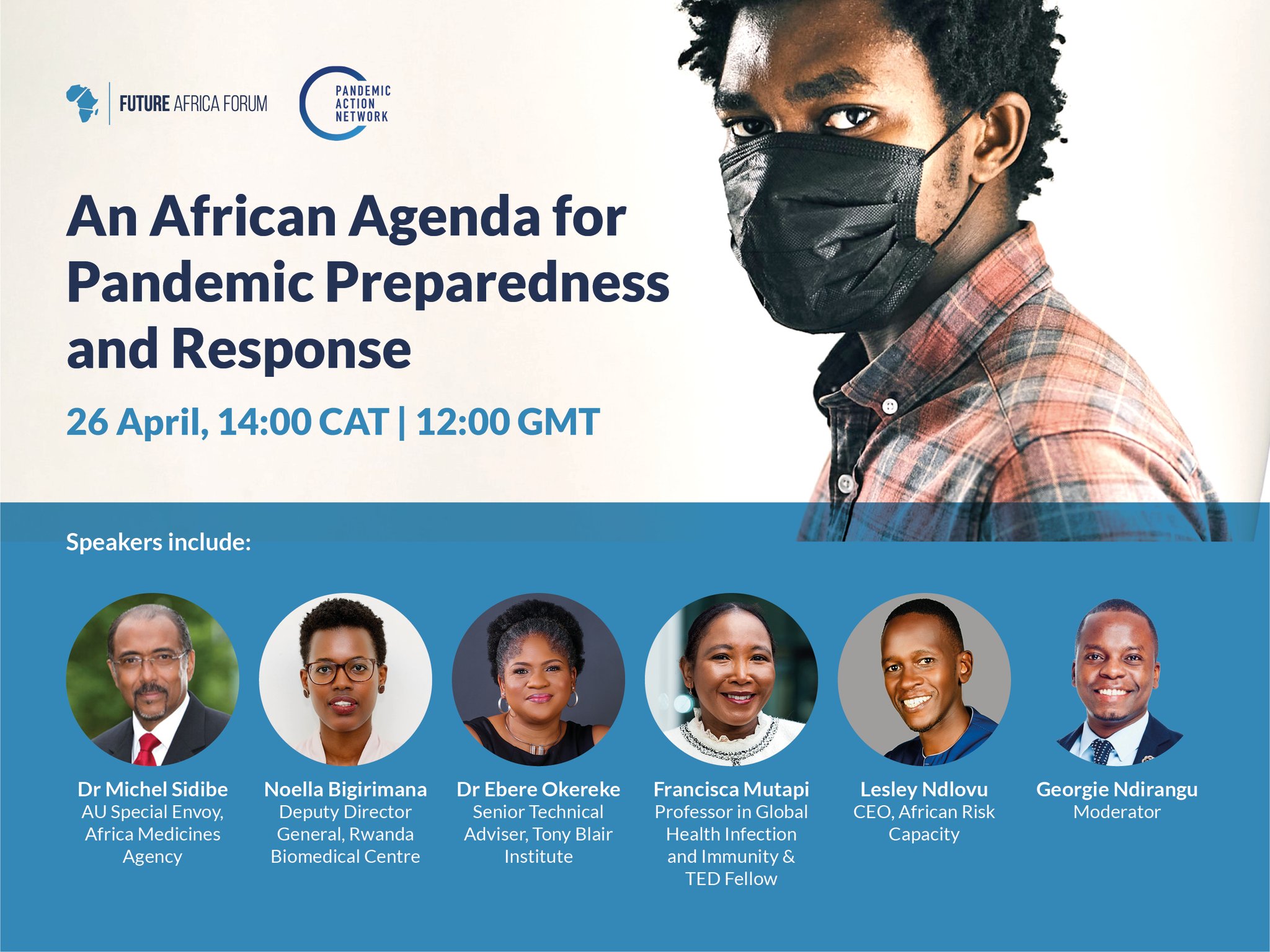 FUTURE AFRICA FORUM

PANDEMIC ACTION NETWORK

An African Agenda for Pandemic Preparedness and Response

26 April, 14:00 CAT | 12:00 GMT

Speakers include:

Dr Michel Sidibe
AU Special Envoy, Africa Medicines Agency

Noella Bigirimana
Deputy Director General, Rwanda Biomedical Centre

Dr Ebere Okereke
Senior Technical Adviser, Tony Blair Institute

Francisca Mutapi
Professor in Global Health Infection and Immunity & TED Fellow

Lesley Ndlovu
CEO, African Risk Capacity

Georgie Ndirangu
Moderator